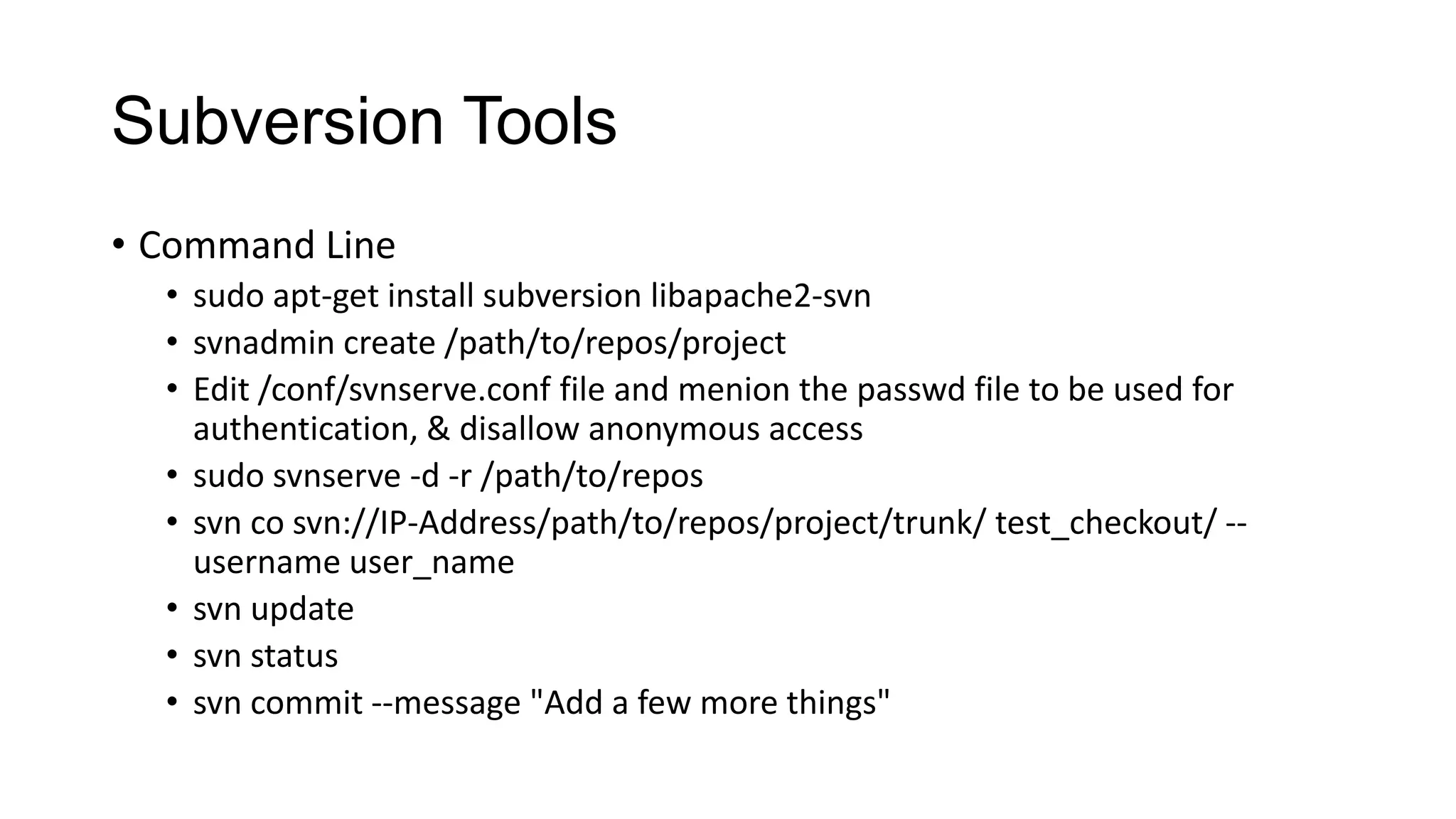 Subversion Tools

• Command Line
  • sudo apt-get install subversion libapache2-svn
  • svnadmin create /path/to/repos/project
  • Edit /conf/svnserve.conf file and menion the passwd file to be used for authentication, & disallow anonymous access
  • sudo svnserve -d -r /path/to/repos
  • svn co svn://IP-Address/path/to/repos/project/trunk/ test_checkout/ --username user_name
  • svn update
  • svn status
  • svn commit --message "Add a few more things"